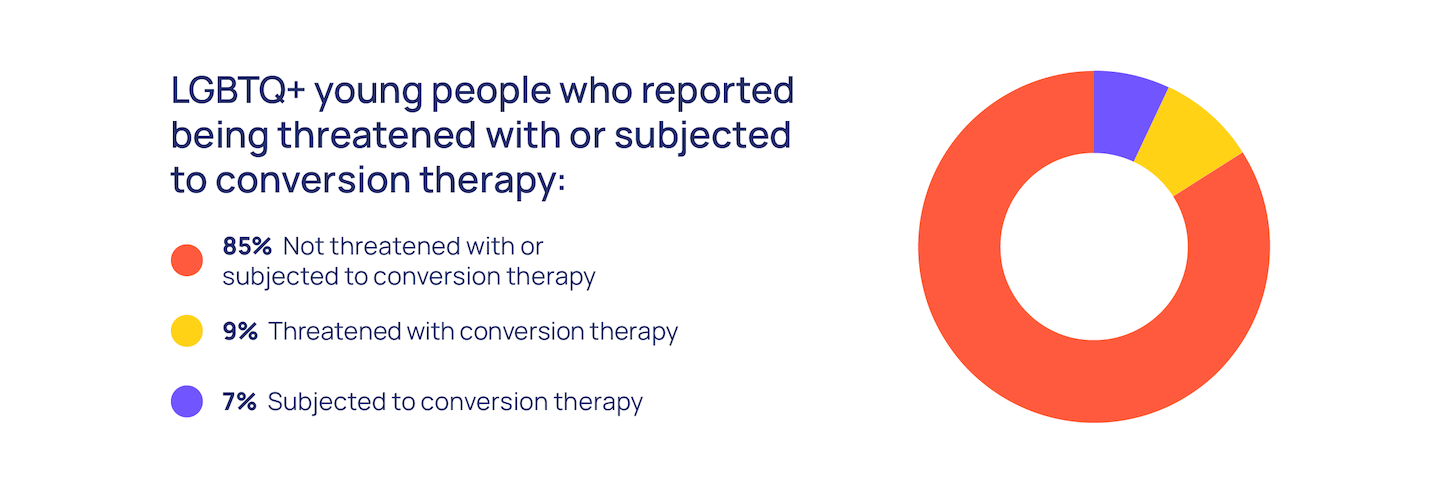 LGBTQ+ young people who reported being threatened with or subjected to conversion therapy:

85% Not threatened with or subjected to conversion therapy

9% Threatened with conversion therapy

7% Subjected to conversion therapy